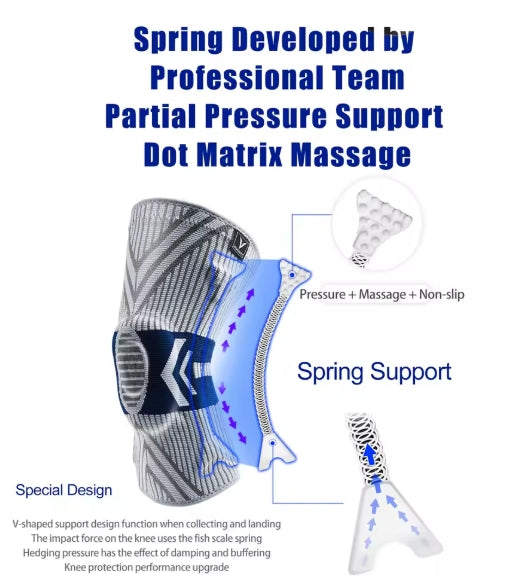 Spring Developed by Professional Team
Partial Pressure Support
Dot Matrix Massage

Pressure + Massage + Non-slip

Spring Support

Special Design

V-shaped support design function when collecting and landing
The impact force on the knee uses the fish scale spring
Hedging pressure has the effect of damping and buffering
Knee protection performance upgrade